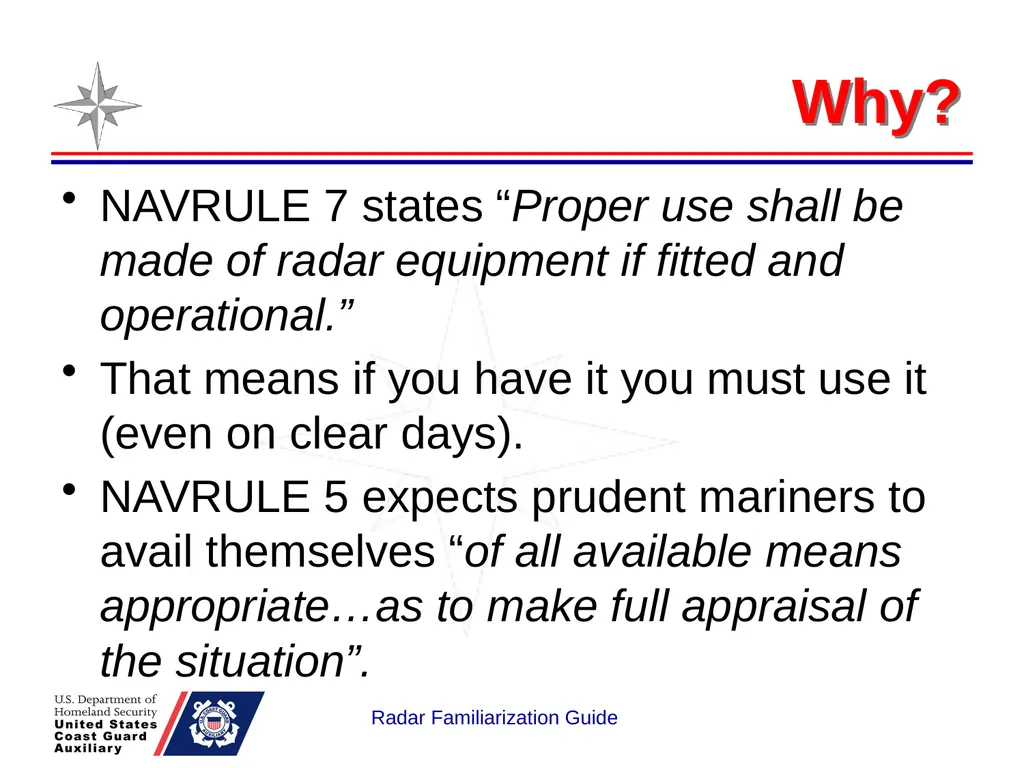 Why?

• NAVRULE 7 states “Proper use shall be made of radar equipment if fitted and operational.”

• That means if you have it you must use it (even on clear days).

• NAVRULE 5 expects prudent mariners to avail themselves “of all available means appropriate…as to make full appraisal of the situation”.

U.S. Department of Homeland Security
United States Coast Guard Auxiliary

Radar Familiarization Guide